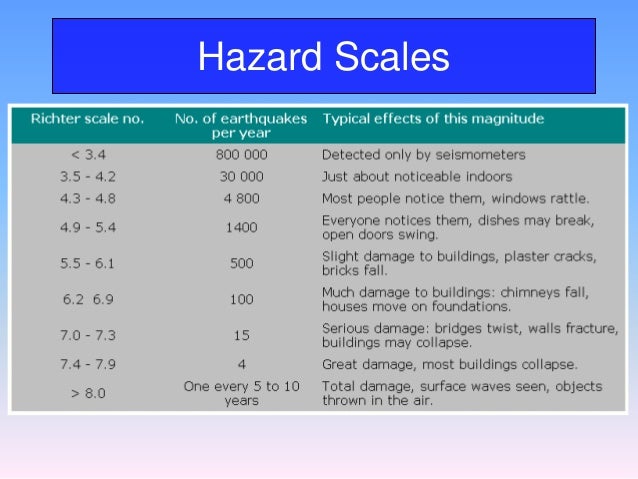 Hazard Scales

| Richter scale no. | No. of earthquakes per year | Typical effects of this magnitude |
|---|---|---|
| < 3.4 | 800 000 | Detected only by seismometers |
| 3.5 - 4.2 | 30 000 | Just about noticeable indoors |
| 4.3 - 4.8 | 4 800 | Most people notice them, windows rattle. |
| 4.9 - 5.4 | 1400 | Everyone notices them, dishes may break, open doors swing. |
| 5.5 - 6.1 | 500 | Slight damage to buildings, plaster cracks, bricks fall. |
| 6.2 6.9 | 100 | Much damage to buildings: chimneys fall, houses move on foundations. |
| 7.0 - 7.3 | 15 | Serious damage: bridges twist, walls fracture, buildings may collapse. |
| 7.4 - 7.9 | 4 | Great damage, most buildings collapse. |
| > 8.0 | One every 5 to 10 years | Total damage, surface waves seen, objects thrown in the air. |